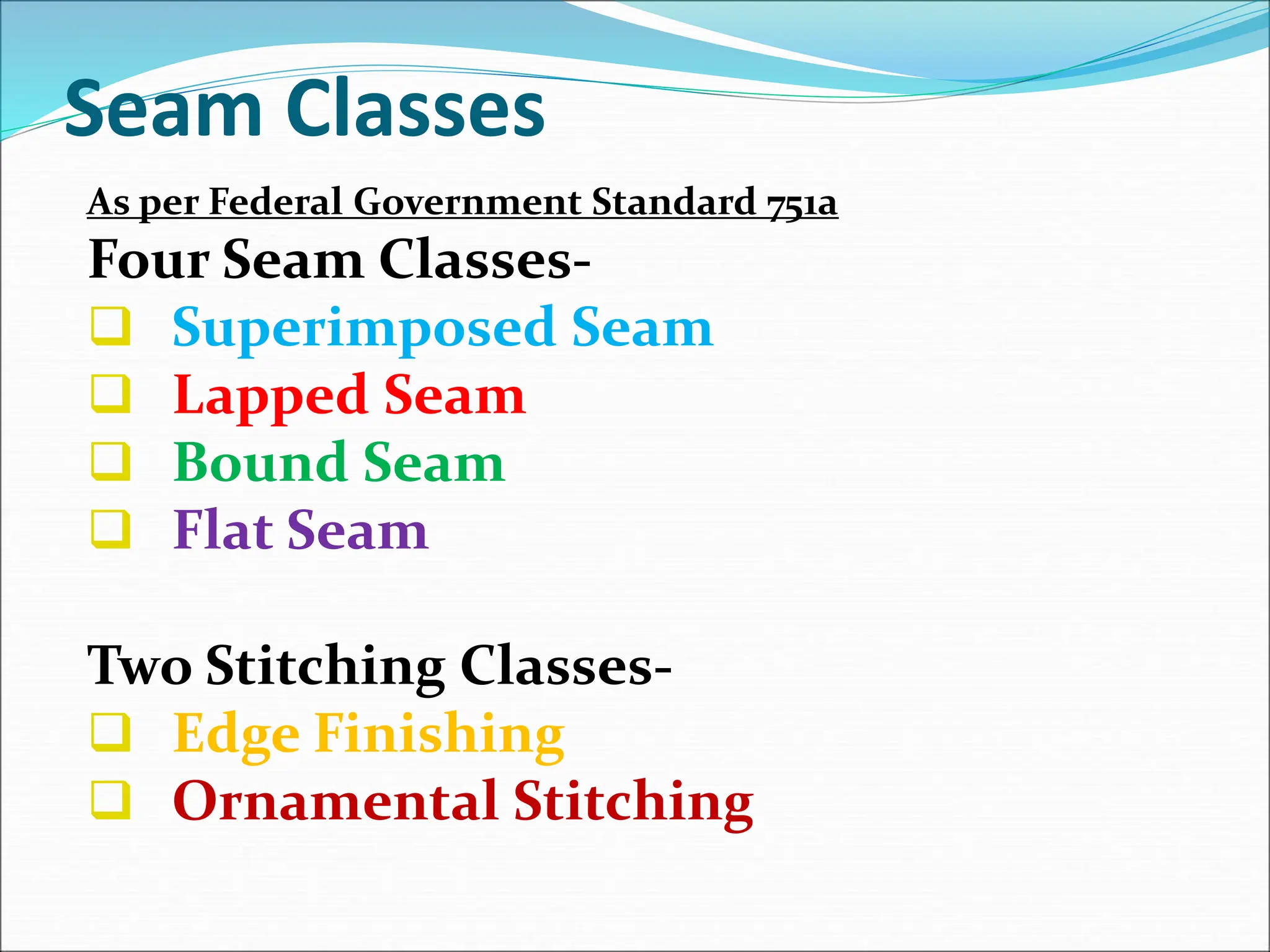 Seam Classes

As per Federal Government Standard 751a

Four Seam Classes-
❑ Superimposed Seam
❑ Lapped Seam
❑ Bound Seam
❑ Flat Seam

Two Stitching Classes-
❑ Edge Finishing
❑ Ornamental Stitching